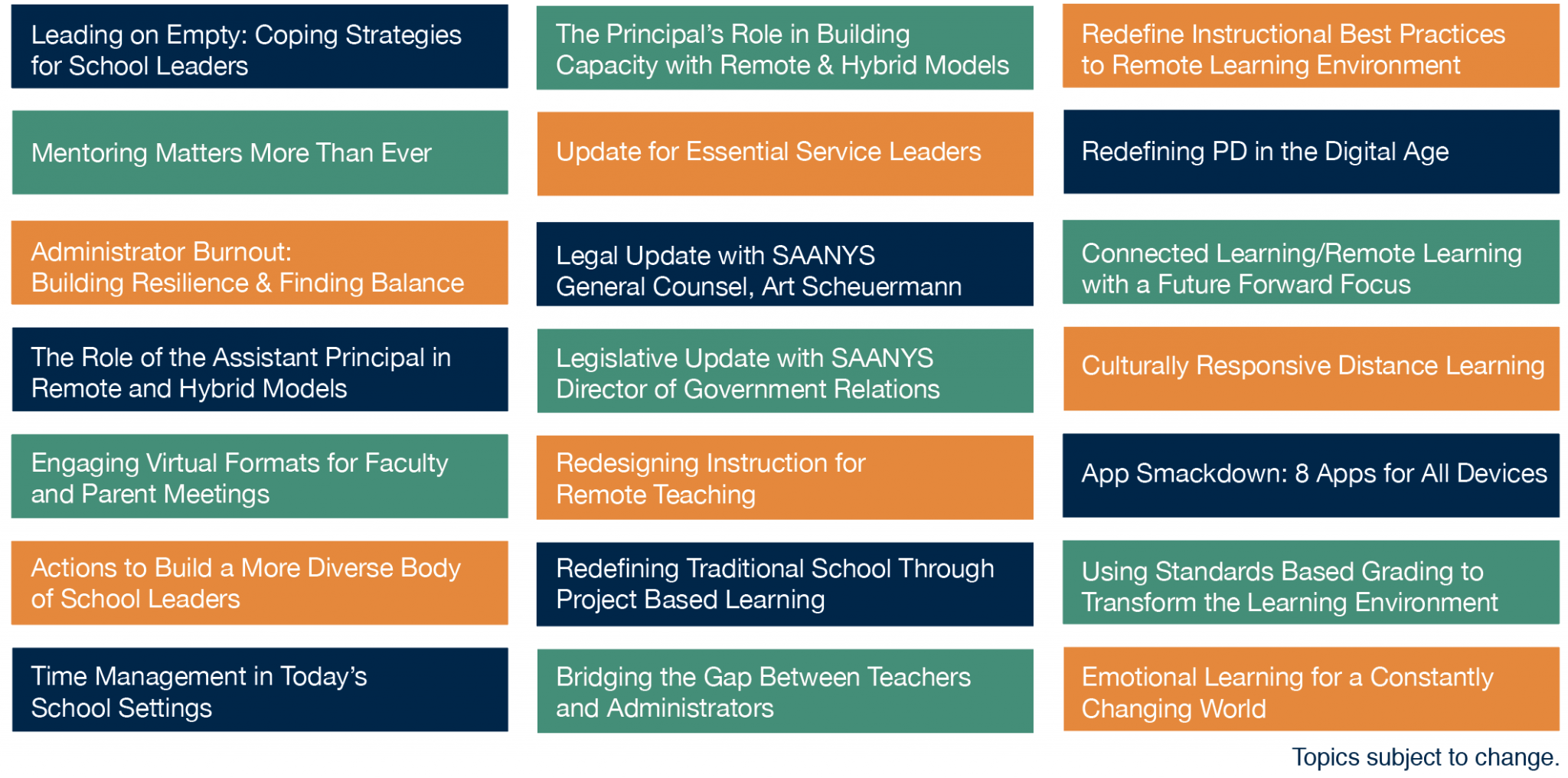 Leading on Empty: Coping Strategies for School Leaders

Mentoring Matters More Than Ever

Administrator Burnout: Building Resilience & Finding Balance

The Role of the Assistant Principal in Remote and Hybrid Models

Engaging Virtual Formats for Faculty and Parent Meetings

Actions to Build a More Diverse Body of School Leaders

Time Management in Today's School Settings

The Principal's Role in Building Capacity with Remote & Hybrid Models

Update for Essential Service Leaders

Legal Update with SAANYS General Counsel, Art Scheuermann

Legislative Update with SAANYS Director of Government Relations

Redesigning Instruction for Remote Teaching

Redefining Traditional School Through Project Based Learning

Bridging the Gap Between Teachers and Administrators

Redefine Instructional Best Practices to Remote Learning Environment

Redefining PD in the Digital Age

Connected Learning/Remote Learning with a Future Forward Focus

Culturally Responsive Distance Learning

App Smackdown: 8 Apps for All Devices

Using Standards Based Grading to Transform the Learning Environment

Emotional Learning for a Constantly Changing World

Topics subject to change.